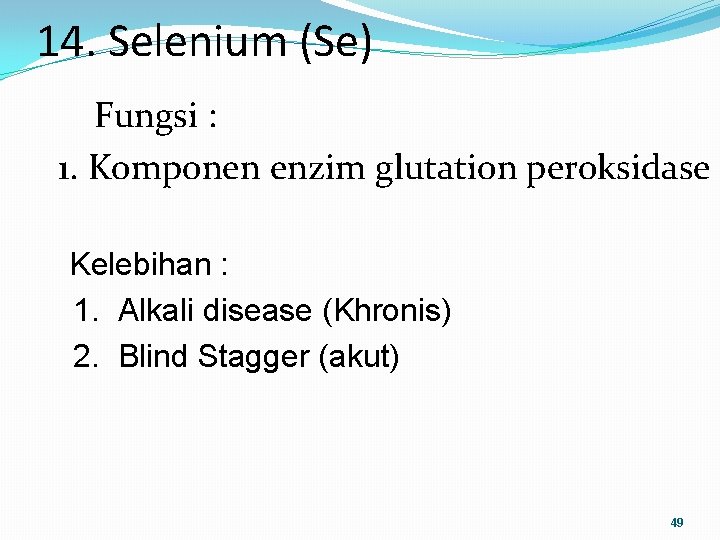 14. Selenium (Se)

Fungsi :

1. Komponen enzim glutation peroksidase

Kelebihan :

1. Alkali disease (Khronis)
2. Blind Stagger (akut)

49